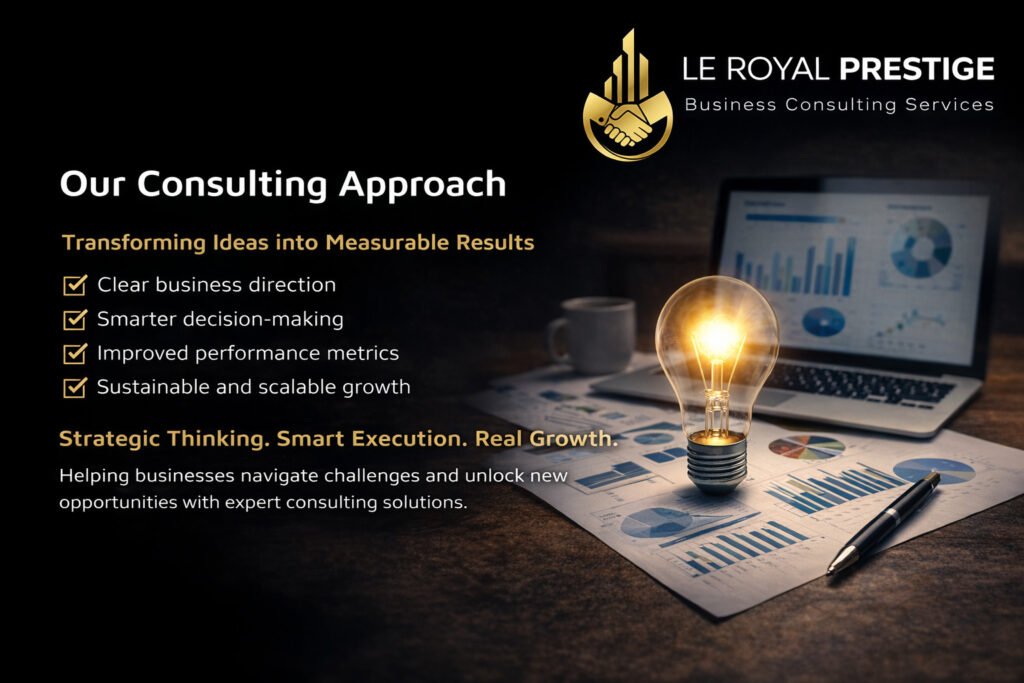 LE ROYAL PRESTIGE
Business Consulting Services

Our Consulting Approach

Transforming Ideas into Measurable Results

Clear business direction
Smarter decision-making
Improved performance metrics
Sustainable and scalable growth

Strategic Thinking. Smart Execution. Real Growth.

Helping businesses navigate challenges and unlock new opportunities with expert consulting solutions.